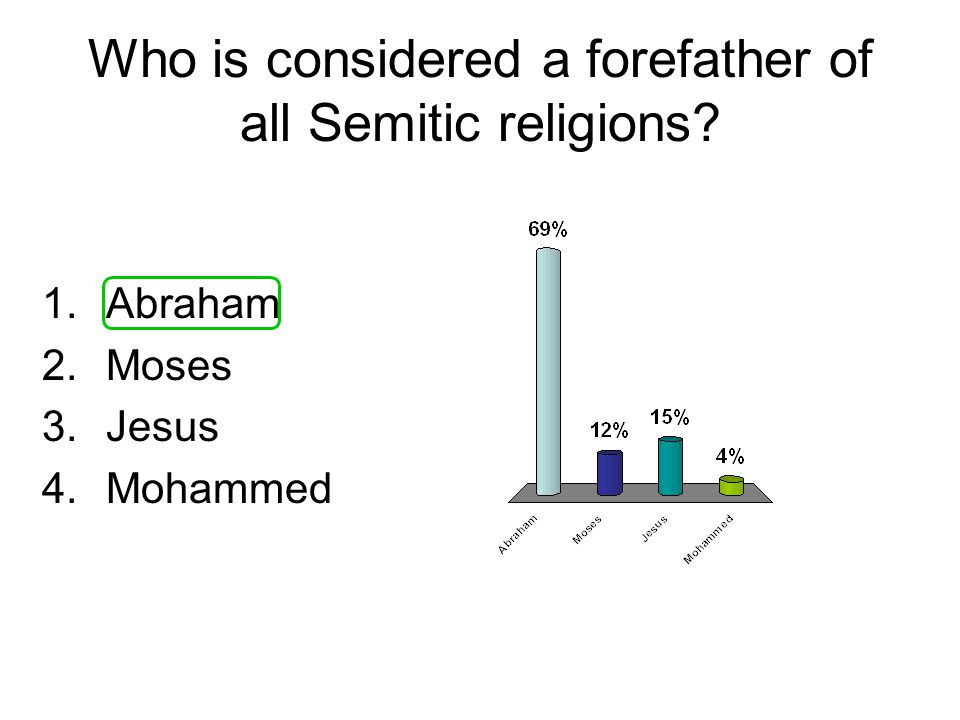 Who is considered a forefather of all Semitic religions?

1. Abraham
2. Moses
3. Jesus
4. Mohammed

69%
12%
15%
4%

Abraham
Moses
Jesus
Mohammed